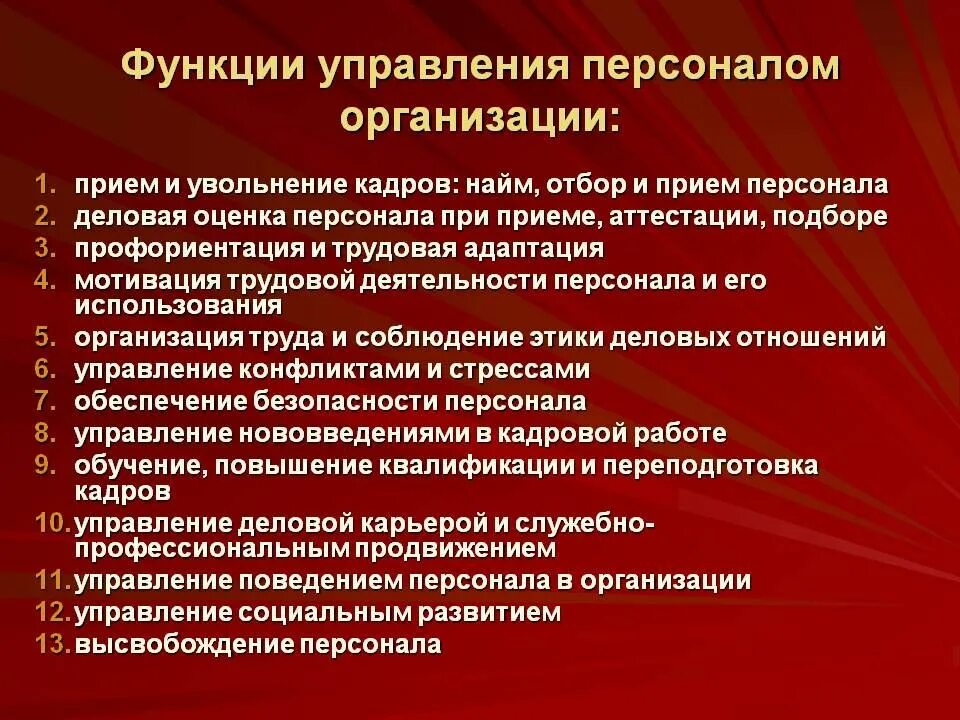 Функции управления персоналом организации:

1. прием и увольнение кадров: найм, отбор и прием персонала
2. деловая оценка персонала при приеме, аттестации, подборе
3. профориентация и трудовая адаптация
4. мотивация трудовой деятельности персонала и его использования
5. организация труда и соблюдение этики деловых отношений
6. управление конфликтами и стрессами
7. обеспечение безопасности персонала
8. управление нововведениями в кадровой работе
9. обучение, повышение квалификации и переподготовка кадров
10. управление деловой карьерой и служебно-профессиональным продвижением
11. управление поведением персонала в организации
12. управление социальным развитием
13. высвобождение персонала